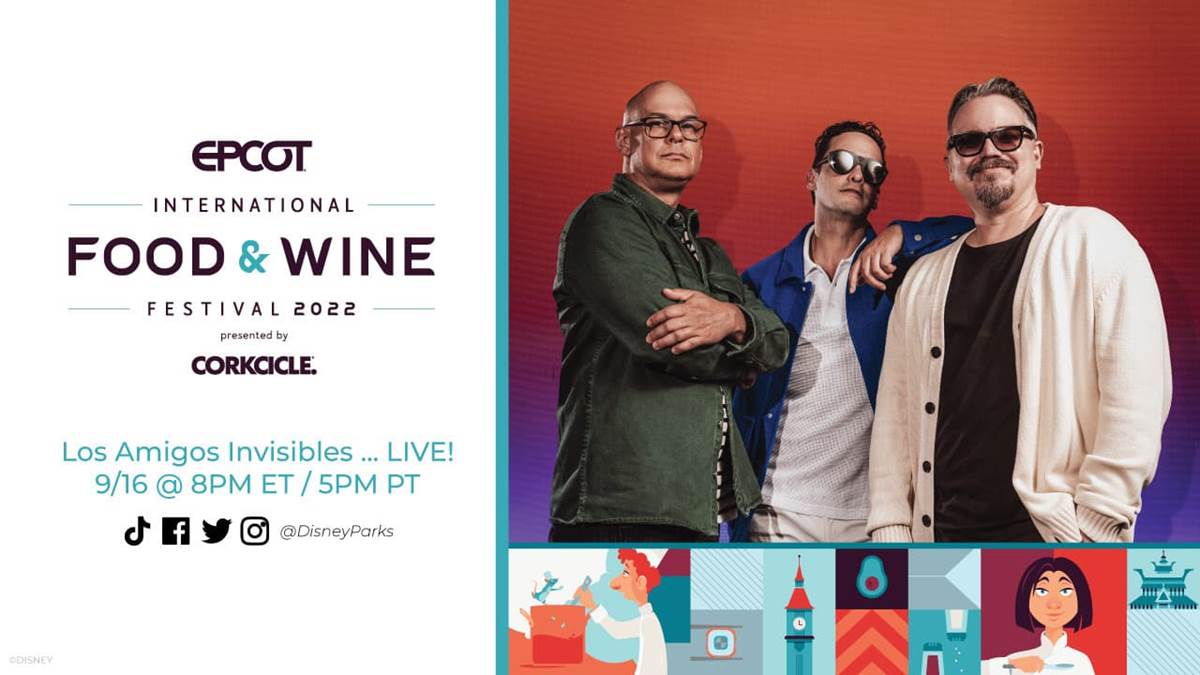 EPCOT
INTERNATIONAL
FOOD & WINE
FESTIVAL 2022
presented by
CORKCICLE.

Los Amigos Invisibles ... LIVE!
9/16 @ 8PM ET / 5PM PT

@DisneyParks

©DISNEY